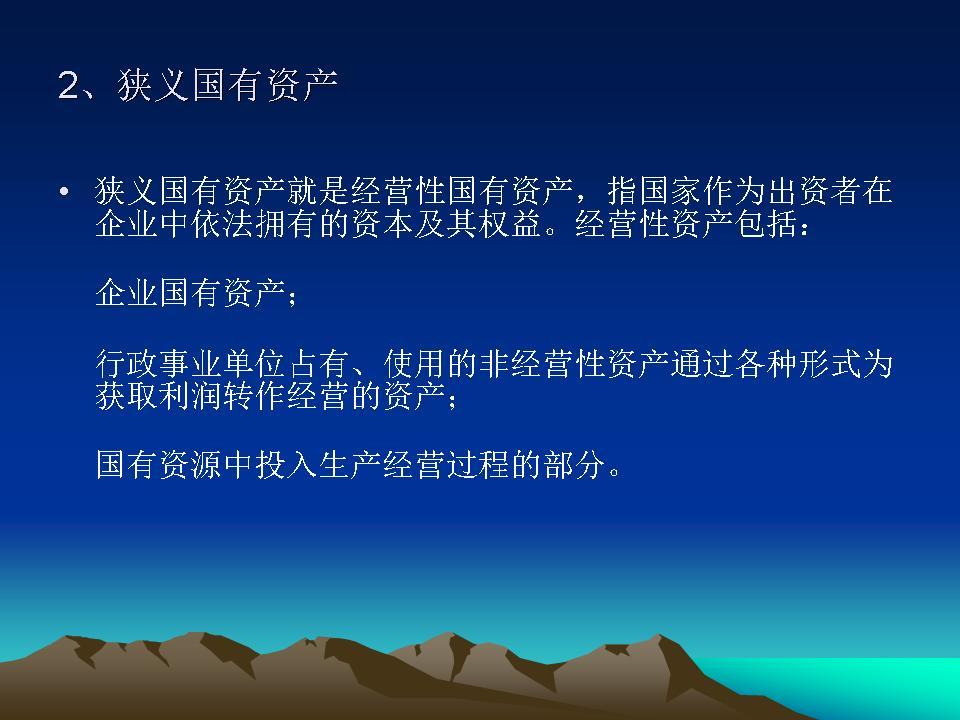 2、狭义国有资产

• 狭义国有资产就是经营性国有资产，指国家作为出资者在企业中依法拥有的资本及其权益。经营性资产包括：

企业国有资产；

行政事业单位占有、使用的非经营性资产通过各种形式为获取利润转作经营的资产；

国有资源中投入生产经营过程的部分。